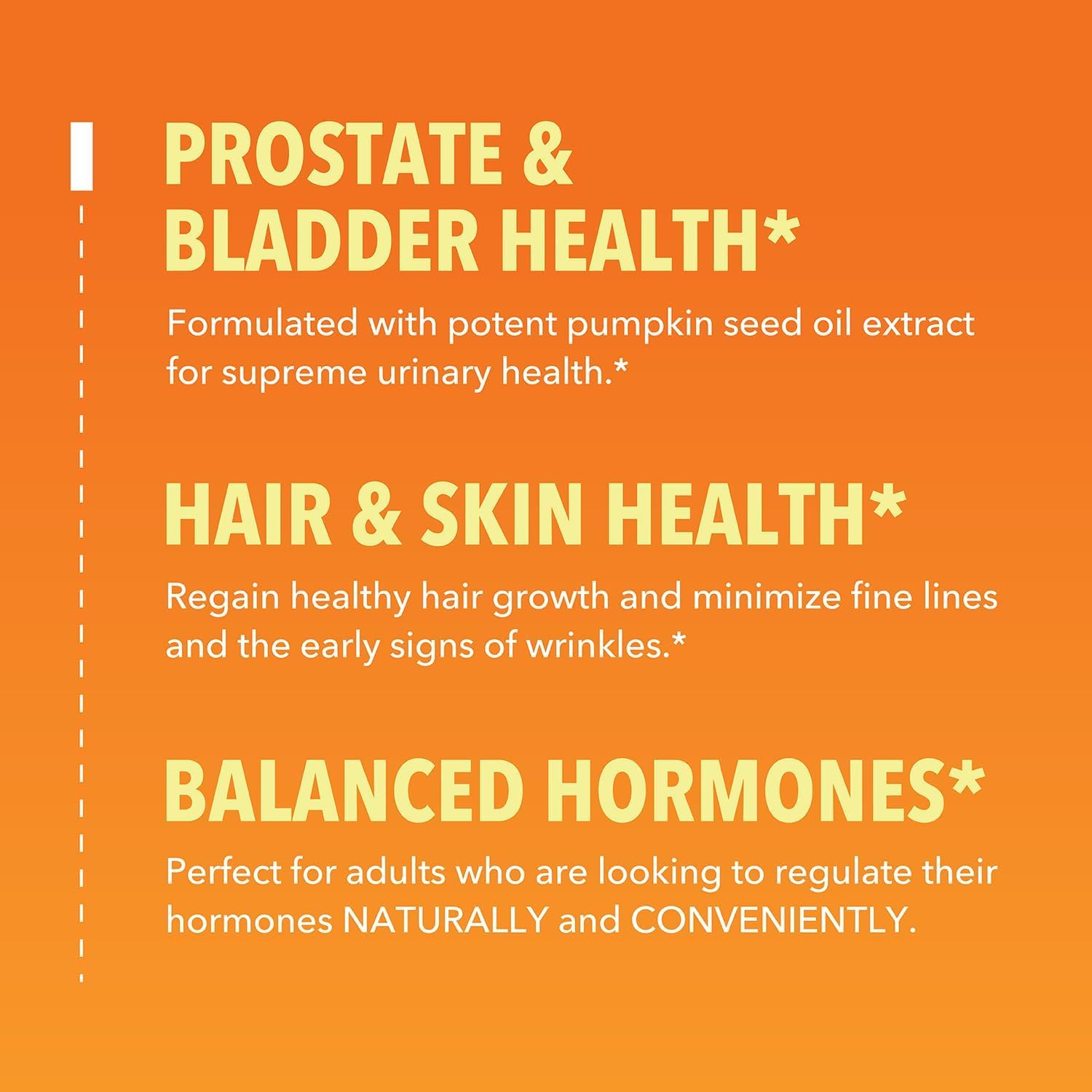 PROSTATE & BLADDER HEALTH*

Formulated with potent pumpkin seed oil extract for supreme urinary health.*

HAIR & SKIN HEALTH*

Regain healthy hair growth and minimize fine lines and the early signs of wrinkles.*

BALANCED HORMONES*

Perfect for adults who are looking to regulate their hormones NATURALLY and CONVENIENTLY.